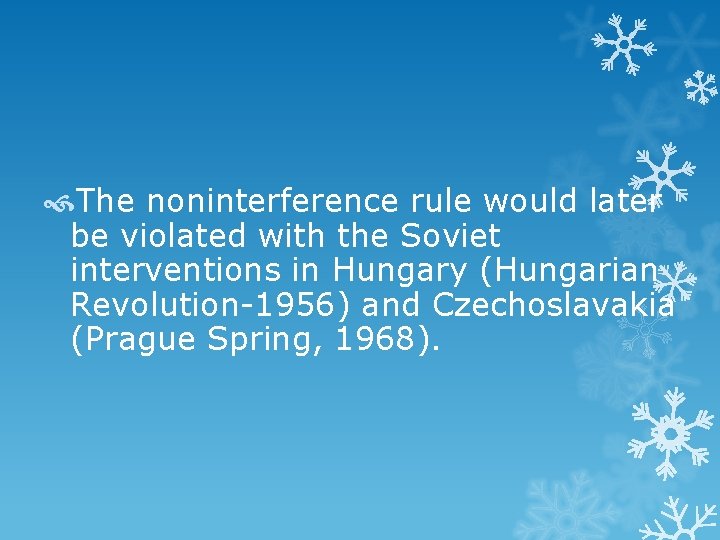 The noninterference rule would later be violated with the Soviet interventions in Hungary (Hungarian Revolution-1956) and Czechoslavakia (Prague Spring, 1968).